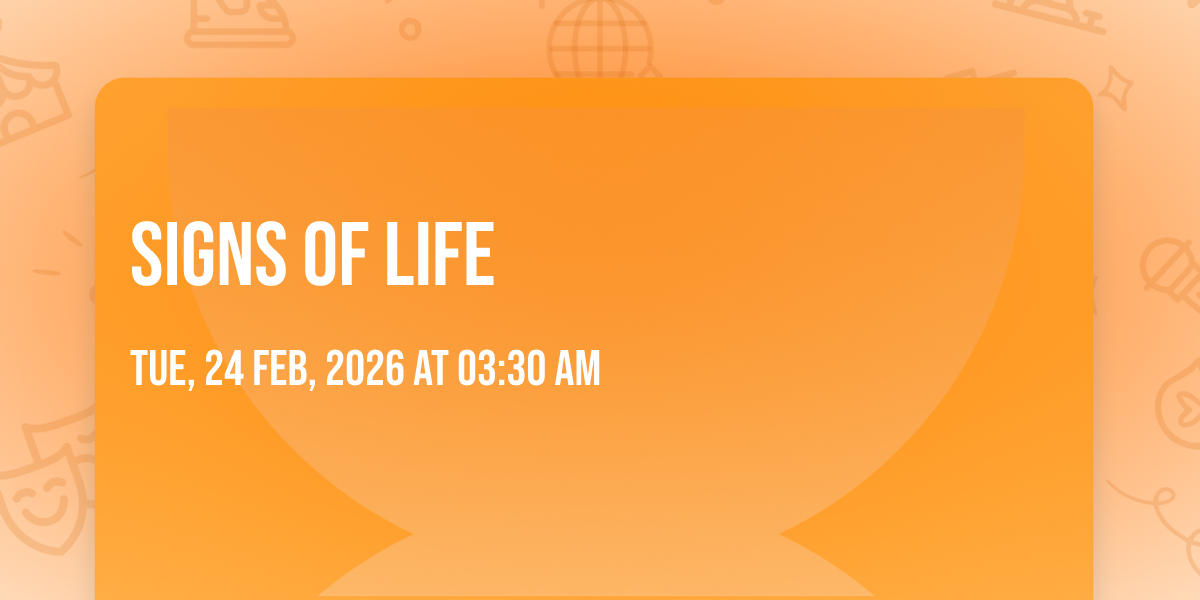 SIGNS OF LIFE

TUE, 24 FEB, 2026 AT 03:30 AM